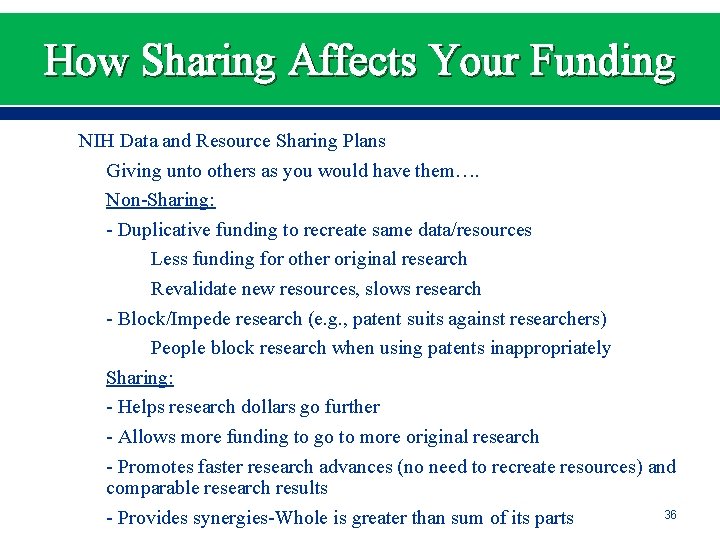 How Sharing Affects Your Funding

NIH Data and Resource Sharing Plans

Giving unto others as you would have them….

Non-Sharing:

- Duplicative funding to recreate same data/resources

Less funding for other original research

Revalidate new resources, slows research

- Block/Impede research (e.g., patent suits against researchers)

People block research when using patents inappropriately

Sharing:

- Helps research dollars go further

- Allows more funding to go to more original research

- Promotes faster research advances (no need to recreate resources) and comparable research results

- Provides synergies-Whole is greater than sum of its parts

36